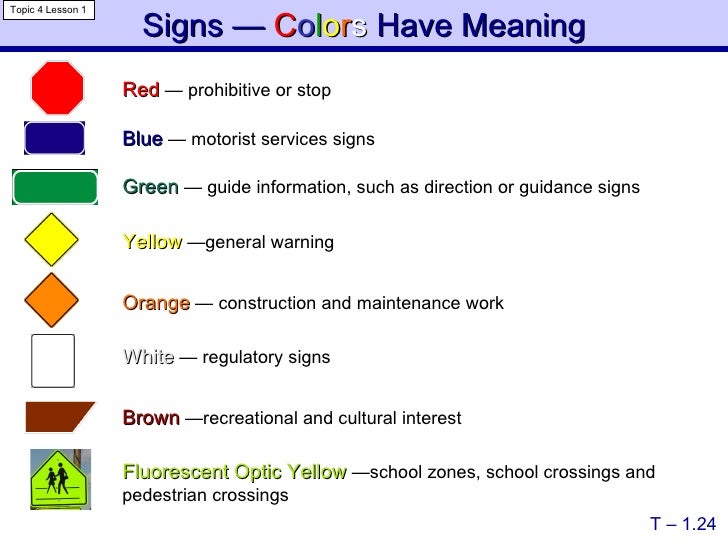 Topic 4 Lesson 1

Signs — Colors Have Meaning

Red — prohibitive or stop

Blue — motorist services signs

Green — guide information, such as direction or guidance signs

Yellow —general warning

Orange — construction and maintenance work

White — regulatory signs

Brown —recreational and cultural interest

Fluorescent Optic Yellow —school zones, school crossings and pedestrian crossings

T – 1.24